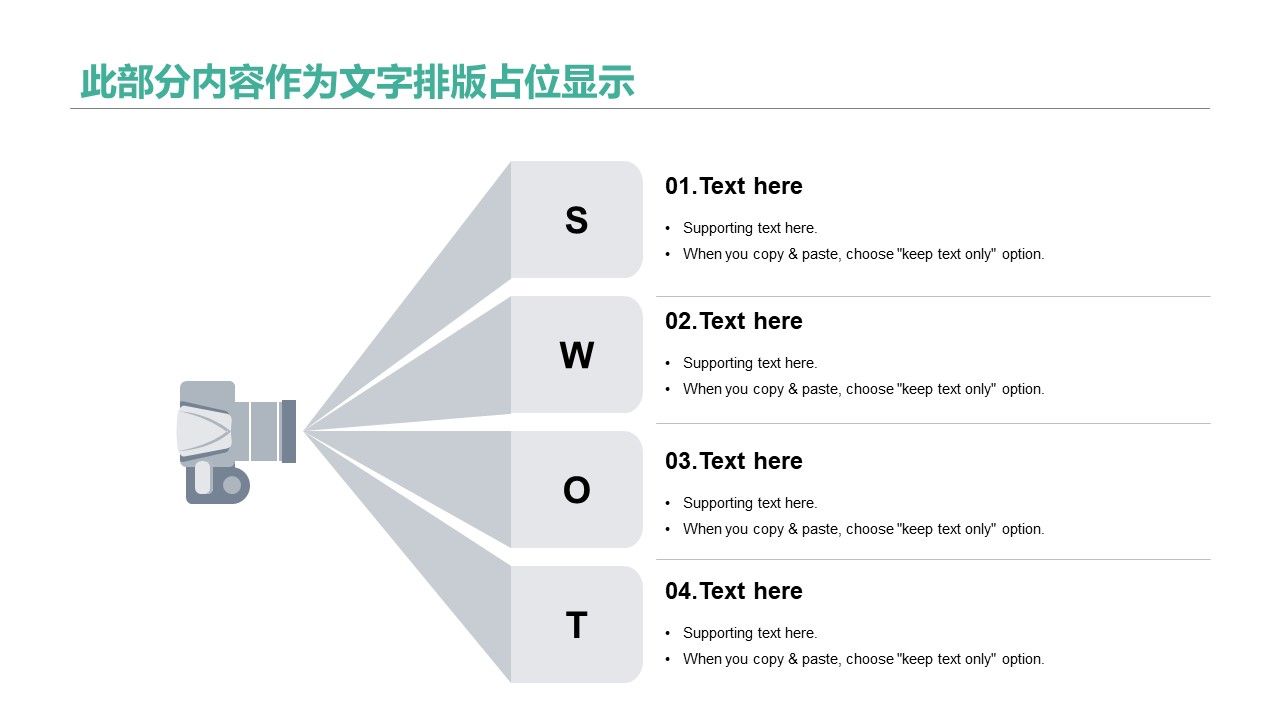 此部分内容作为文字排版占位显示

S

01.Text here

• Supporting text here.
• When you copy & paste, choose "keep text only" option.

W

02.Text here

• Supporting text here.
• When you copy & paste, choose "keep text only" option.

O

03.Text here

• Supporting text here.
• When you copy & paste, choose "keep text only" option.

T

04.Text here

• Supporting text here.
• When you copy & paste, choose "keep text only" option.